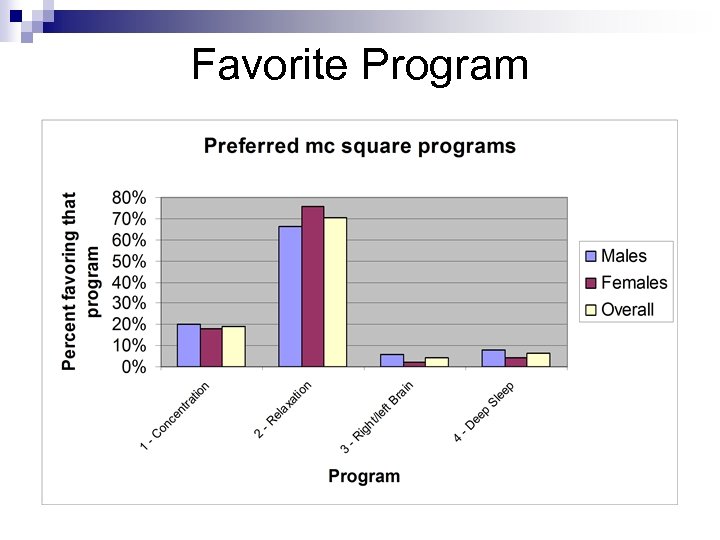 Favorite Program

Preferred mc square programs

Percent favoring that program

80%
70%
60%
50%
40%
30%
20%
10%
0%

Males
Females
Overall

1 - Concentration
2 - Relaxation
3 - Right/left Brain
4 - Deep Sleep

Program